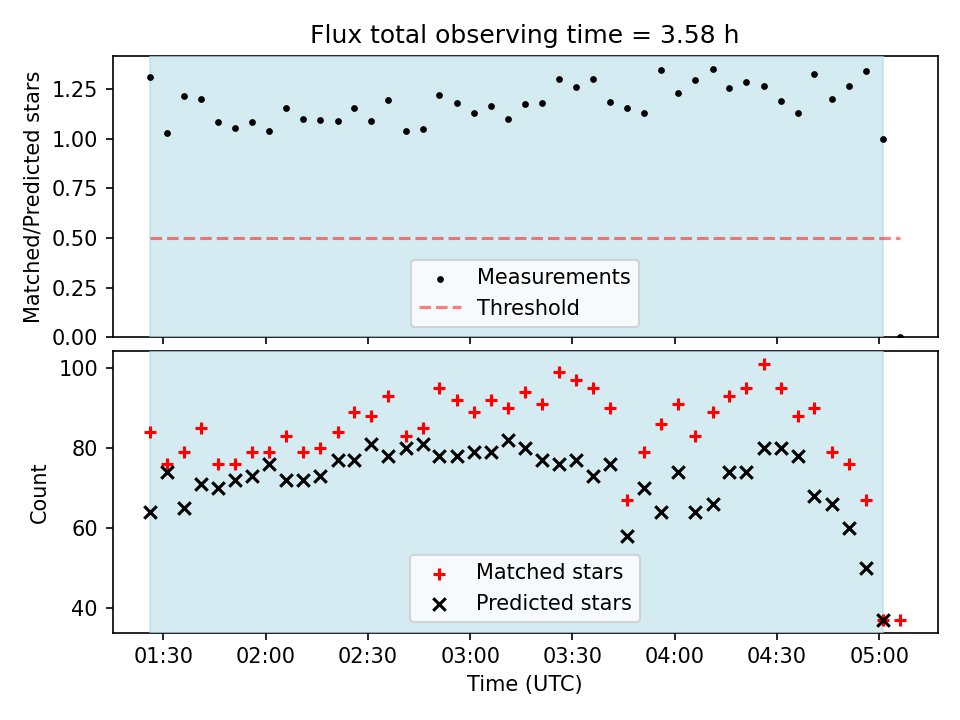 Flux total observing time = 3.58 h

Matched/Predicted stars

1.25
1.00
0.75
0.50
0.25
0.00

Measurements
Threshold

Count

100
80
60
40

Matched stars
Predicted stars

01:30
02:00
02:30
03:00
03:30
04:00
04:30
05:00

Time (UTC)